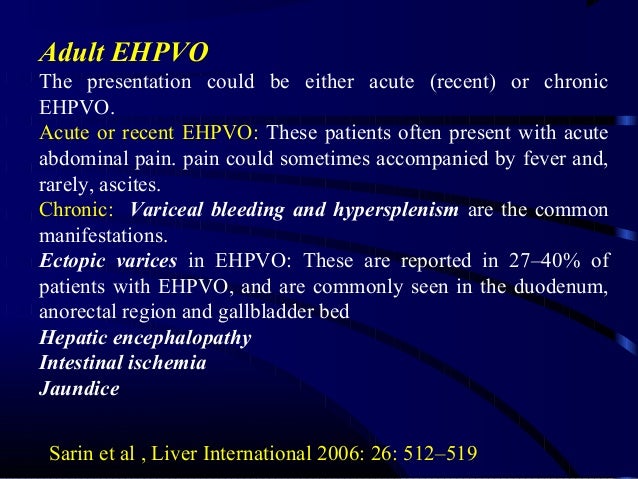 Adult EHPVO

The presentation could be either acute (recent) or chronic EHPVO.

Acute or recent EHPVO: These patients often present with acute abdominal pain. pain could sometimes accompanied by fever and, rarely, ascites.

Chronic: Variceal bleeding and hypersplenism are the common manifestations.

Ectopic varices in EHPVO: These are reported in 27–40% of patients with EHPVO, and are commonly seen in the duodenum, anorectal region and gallbladder bed

Hepatic encephalopathy

Intestinal ischemia

Jaundice

Sarin et al , Liver International 2006: 26: 512–519